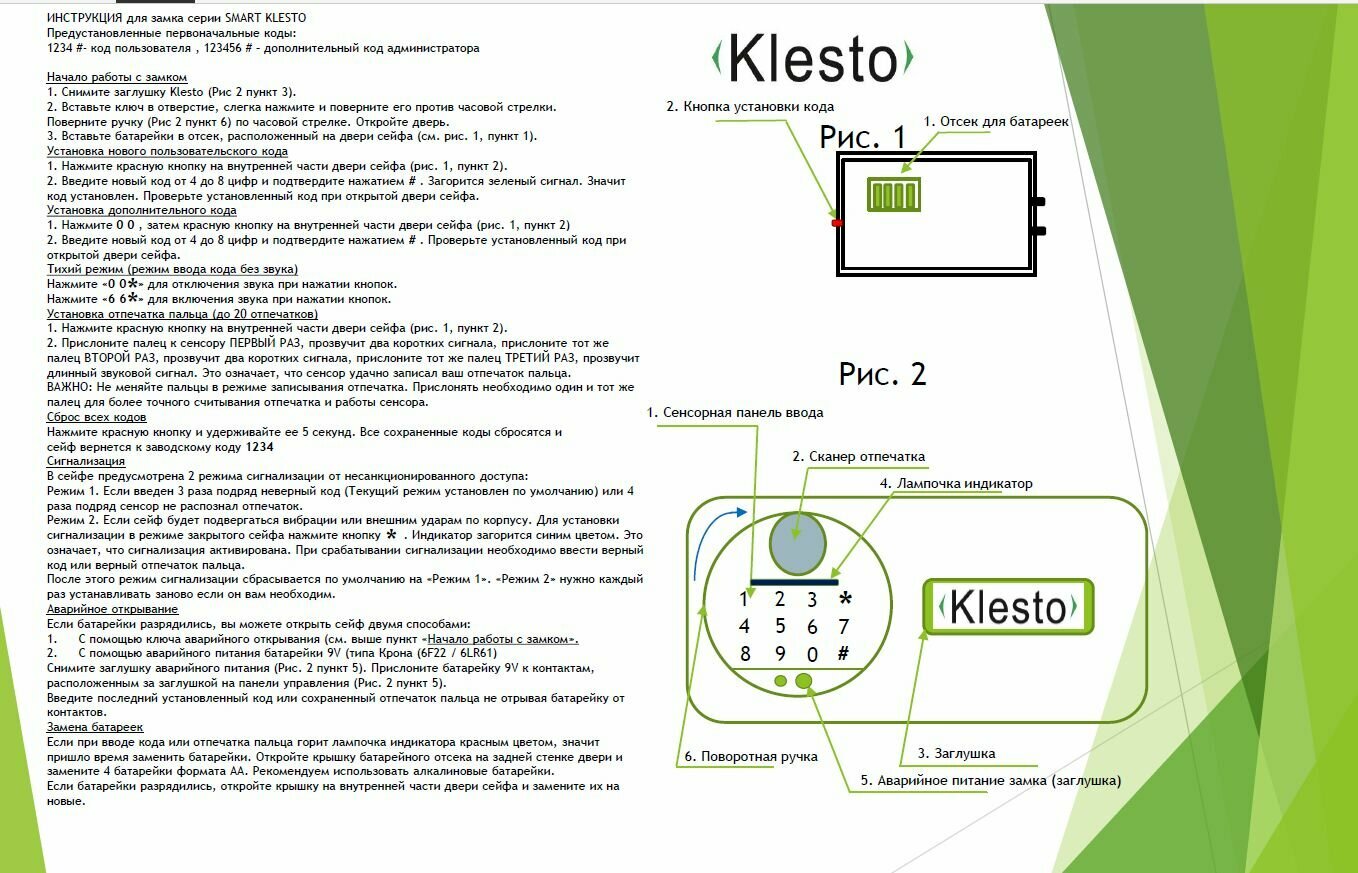 ИНСТРУКЦИЯ для замка серии SMART KLESTO
Предустановленные первоначальные коды:
1234 #- код пользователя , 123456 # - дополнительный код администратора

Начало работы с замком
1. Снимите заглушку Klesto (Рис 2 пункт 3).
2. Вставьте ключ в отверстие, слегка нажмите и поверните его против часовой стрелки.
Поверните ручку (Рис 2 пункт 6) по часовой стрелке. Откройте дверь.
3. Вставьте батарейки в отсек, расположенный на двери сейфа (см. рис. 1, пункт 1).
Установка нового пользовательского кода
1. Нажмите красную кнопку на внутренней части двери сейфа (рис. 1, пункт 2).
2. Введите новый код от 4 до 8 цифр и подтвердите нажатием # . Загорится зеленый сигнал. Значит код установлен. Проверьте установленный код при открытой двери сейфа.
Установка дополнительного кода
1. Нажмите 0 0 , затем красную кнопку на внутренней части двери сейфа (рис. 1, пункт 2)
2. Введите новый код от 4 до 8 цифр и подтвердите нажатием # . Проверьте установленный код при открытой двери сейфа.
Тихий режим (режим ввода кода без звука)
Нажмите «0 0*» для отключения звука при нажатии кнопок.
Нажмите «6 6*» для включения звука при нажатии кнопок.
Установка отпечатка пальца (до 20 отпечатков)
1. Нажмите красную кнопку на внутренней части двери сейфа (рис. 1, пункт 2).
2. Прислоните палец к сенсору ПЕРВЫЙ РАЗ, прозвучит два коротких сигнала, прислоните тот же палец ВТОРОЙ РАЗ, прозвучит два коротких сигнала, прислоните тот же палец ТРЕТИЙ РАЗ, прозвучит длинный звуковой сигнал. Это означает, что сенсор удачно записал ваш отпечаток пальца.
ВАЖНО: Не меняйте пальцы в режиме записывания отпечатка. Прислонять необходимо один и тот же палец для более точного считывания отпечатка и работы сенсора.
Сброс всех кодов
Нажмите красную кнопку и удерживайте ее 5 секунд. Все сохраненные коды сбросятся и сейф вернется к заводскому коду 1234
Сигнализация
В сейфе предусмотрена 2 режима сигнализации от несанкционированного доступа:
Режим 1. Если введен 3 раза подряд неверный код (Текущий режим установлен по умолчанию) или 4 раза подряд сенсор не распознал отпечаток.
Режим 2. Если сейф будет подвергаться вибрации или внешним ударам по корпусу. Для установки сигнализации в режиме закрытого сейфа нажмите кнопку * . Индикатор загорится синим цветом. Это означает, что сигнализация активирована. При срабатывании сигнализации необходимо ввести верный код или верный отпечаток пальца.
После этого режим сигнализации сбрасывается по умолчанию на «Режим 1». «Режим 2» нужно каждый раз устанавливать заново если он вам необходим.
Аварийное открывание
Если батарейки разрядились, вы можете открыть сейф двумя способами:
1. С помощью ключа аварийного открывания (см. выше пункт «Начало работы с замком».
2. С помощью аварийного питания батарейки 9V (типа Крона (6F22 / 6LR61)
Снимите заглушку аварийного питания (Рис. 2 пункт 5). Прислоните батарейку 9V к контактам, расположенным за заглушкой на панели управления (Рис. 2 пункт 5).
Введите последний установленный код или сохраненный отпечаток пальца не отрывая батарейку от контактов.
Замена батареек
Если при вводе кода или отпечатка пальца горит лампочка индикатора красным цветом, значит пришло время заменить батарейки. Откройте крышку батарейного отсека на задней стенке двери и замените 4 батарейки формата АА. Рекомендуем использовать алкалиновые батарейки.
Если батарейки разрядились, откройте крышку на внутренней части двери сейфа и замените их на новые.

Klesto
2. Кнопка установки кода
Рис. 1
1. Отсек для батареек

Рис. 2
1. Сенсорная панель ввода
2. Сканер отпечатка
4. Лампочка индикатор
1 2 3 *
4 5 6 7
8 9 0 #
Klesto
6. Поворотная ручка
3. Заглушка
5. Аварийное питание замка (заглушка)